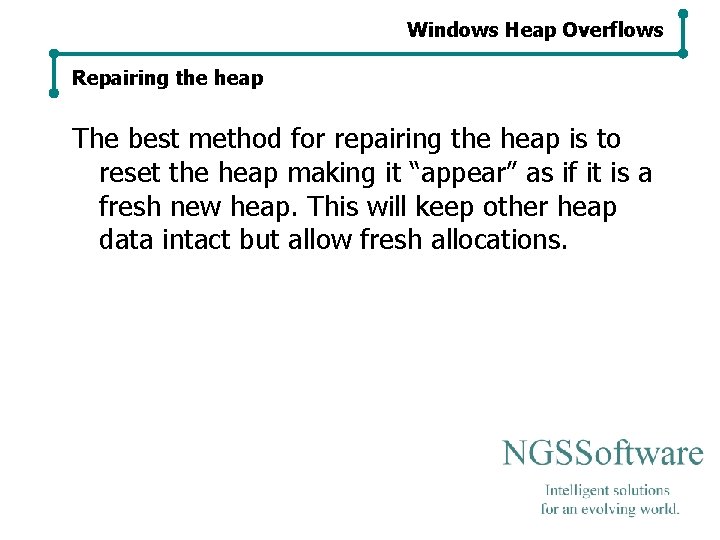 Windows Heap Overflows

Repairing the heap

The best method for repairing the heap is to reset the heap making it “appear” as if it is a fresh new heap. This will keep other heap data intact but allow fresh allocations.

NGSSoftware

Intelligent solutions for an evolving world.